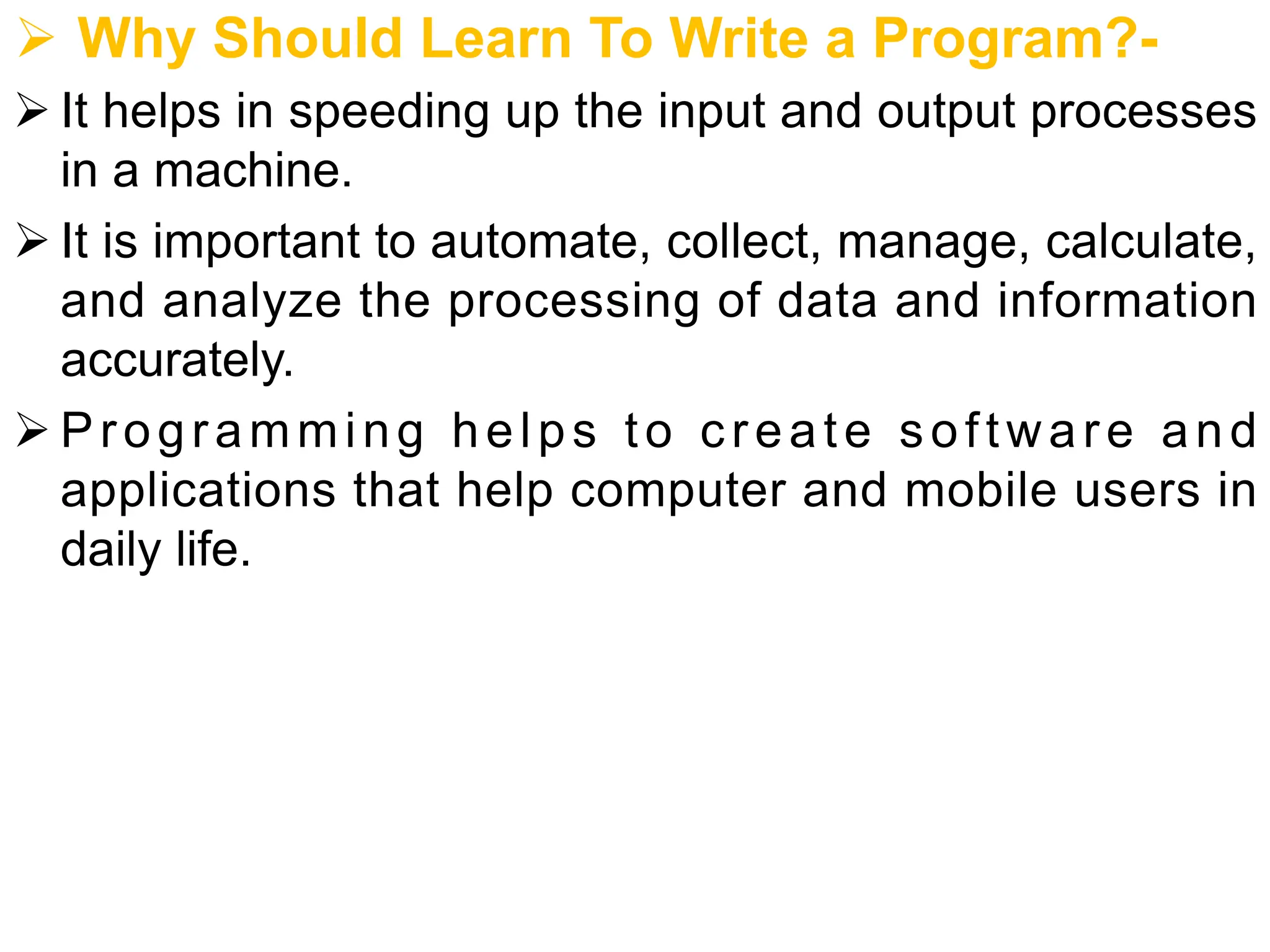 ➢ Why Should Learn To Write a Program?-

➢ It helps in speeding up the input and output processes in a machine.

➢ It is important to automate, collect, manage, calculate, and analyze the processing of data and information accurately.

➢ Programming helps to create software and applications that help computer and mobile users in daily life.